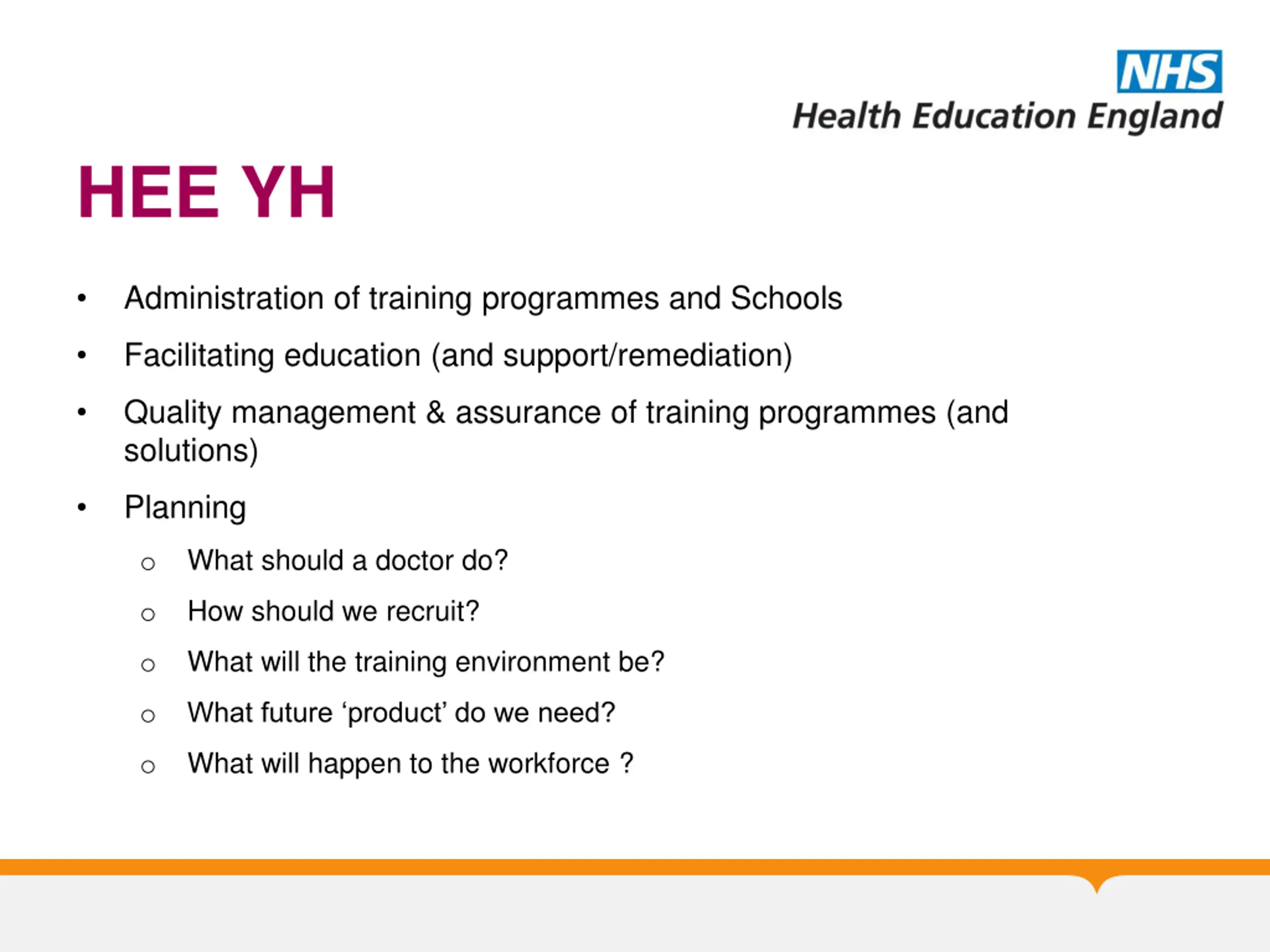 NHS
Health Education England

HEE YH

• Administration of training programmes and Schools
• Facilitating education (and support/remediation)
• Quality management & assurance of training programmes (and solutions)
• Planning
  ○ What should a doctor do?
  ○ How should we recruit?
  ○ What will the training environment be?
  ○ What future ‘product’ do we need?
  ○ What will happen to the workforce ?